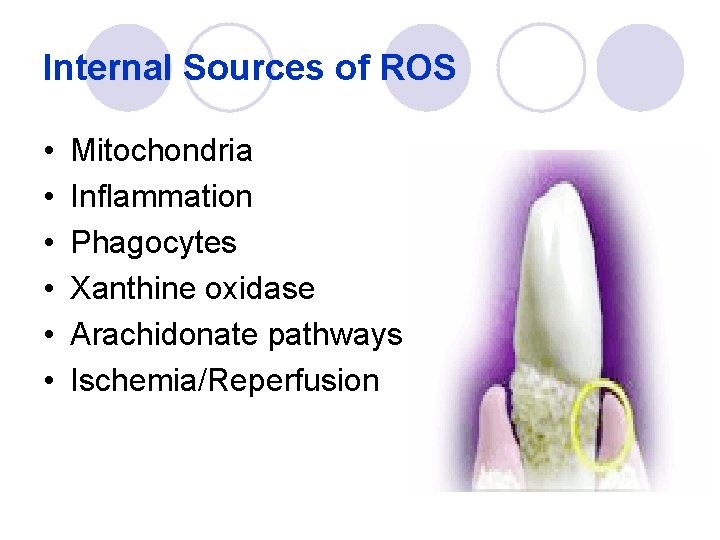 Internal Sources of ROS

• Mitochondria
• Inflammation
• Phagocytes
• Xanthine oxidase
• Arachidonate pathways
• Ischemia/Reperfusion